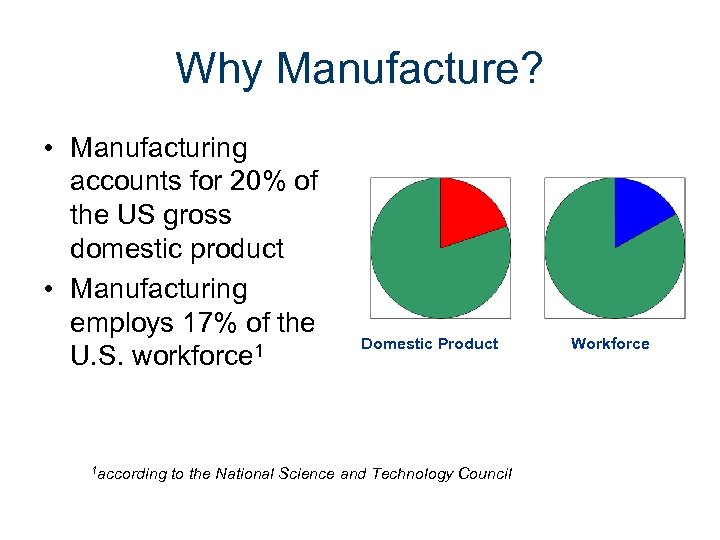 Why Manufacture?

• Manufacturing accounts for 20% of the US gross domestic product
• Manufacturing employs 17% of the U.S. workforce$^1$

Domestic Product

Workforce

$^1$according to the National Science and Technology Council